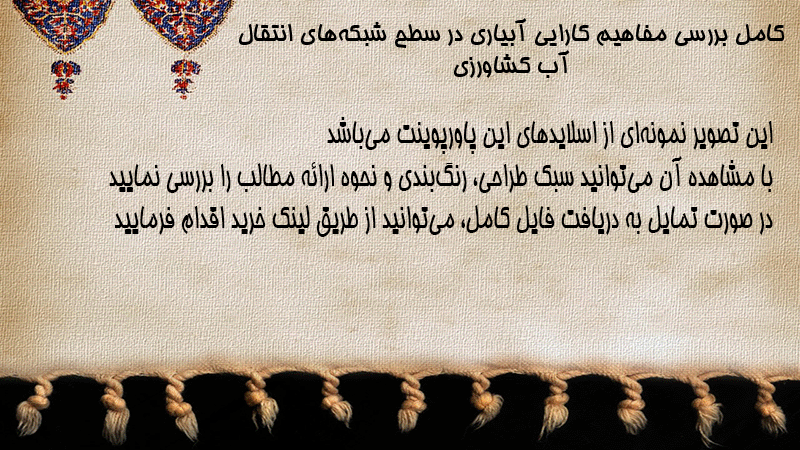 کامل بررسی مفاهیم کارایی آبیاری در سطح شبکه‌های انتقال آب کشاورزی

این تصویر نمونه‌ای از اسلایدهای این پاورپوینت می‌باشد
با مشاهده آن می‌توانید سبک طراحی، رنگ‌بندی و نحوه ارائه مطالب را بررسی نمایید
در صورت تمایل به دریافت فایل کامل، می‌توانید از طریق لینک خرید اقدام فرمایید